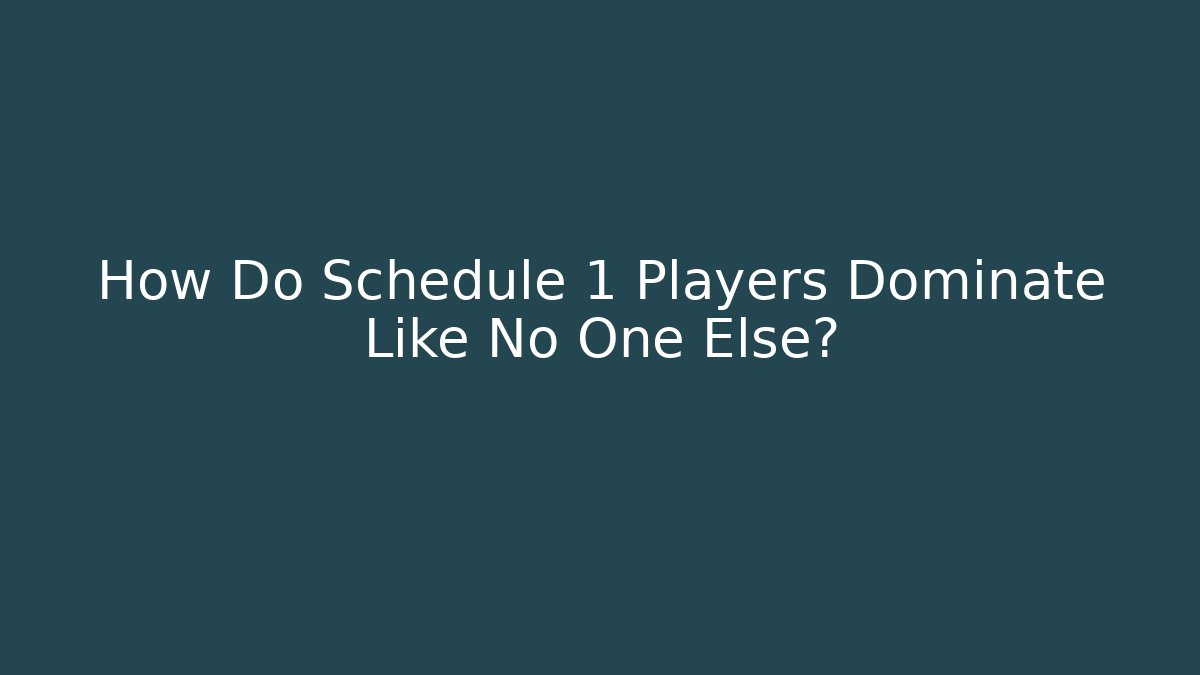 How Do Schedule 1 Players Dominate Like No One Else?